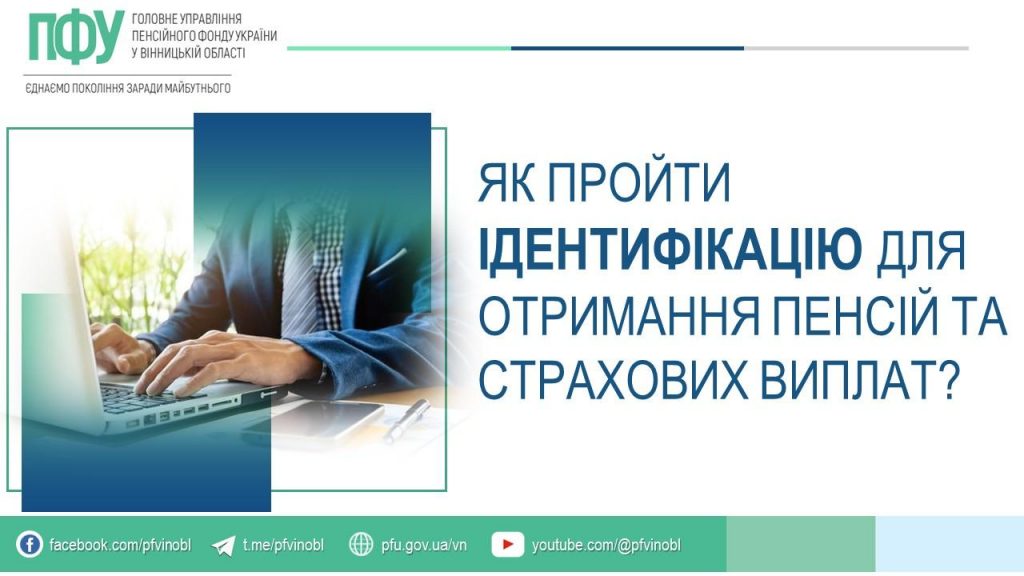 ПФУ ГОЛОВНЕ УПРАВЛІННЯ ПЕНСІЙНОГО ФОНДУ УКРАЇНИ У ВІННИЦЬКІЙ ОБЛАСТІ

ЄДНАЄМО ПОКОЛІННЯ ЗАРАДИ МАЙБУТНЬОГО

ЯК ПРОЙТИ ІДЕНТИФІКАЦІЮ ДЛЯ ОТРИМАННЯ ПЕНСІЙ ТА СТРАХОВИХ ВИПЛАТ?

facebook.com/pfvinobl t.me/pfvinobl pfu.gov.ua/vn youtube.com/@pfvinobl